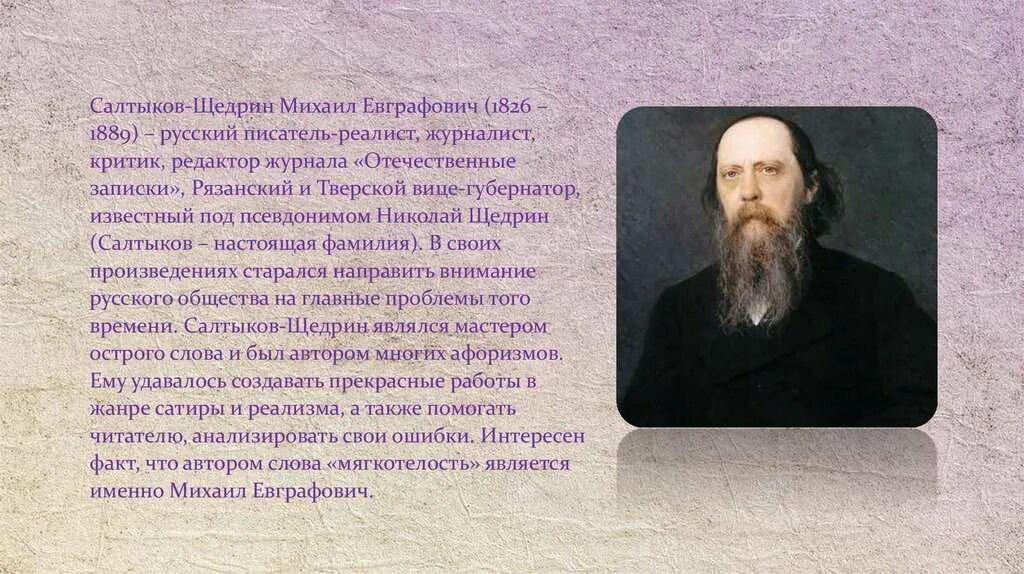 Салтыков-Щедрин Михаил Евграфович (1826 – 1889) – русский писатель-реалист, журналист, критик, редактор журнала «Отечественные записки», Рязанский и Тверской вице-губернатор, известный под псевдонимом Николай Щедрин (Салтыков – настоящая фамилия). В своих произведениях старался направить внимание русского общества на главные проблемы того времени. Салтыков-Щедрин являлся мастером острого слова и был автором многих афоризмов. Ему удавалось создавать прекрасные работы в жанре сатиры и реализма, а также помогать читателю, анализировать свои ошибки. Интересен факт, что автором слова «мягкотелость» является именно Михаил Евграфович.